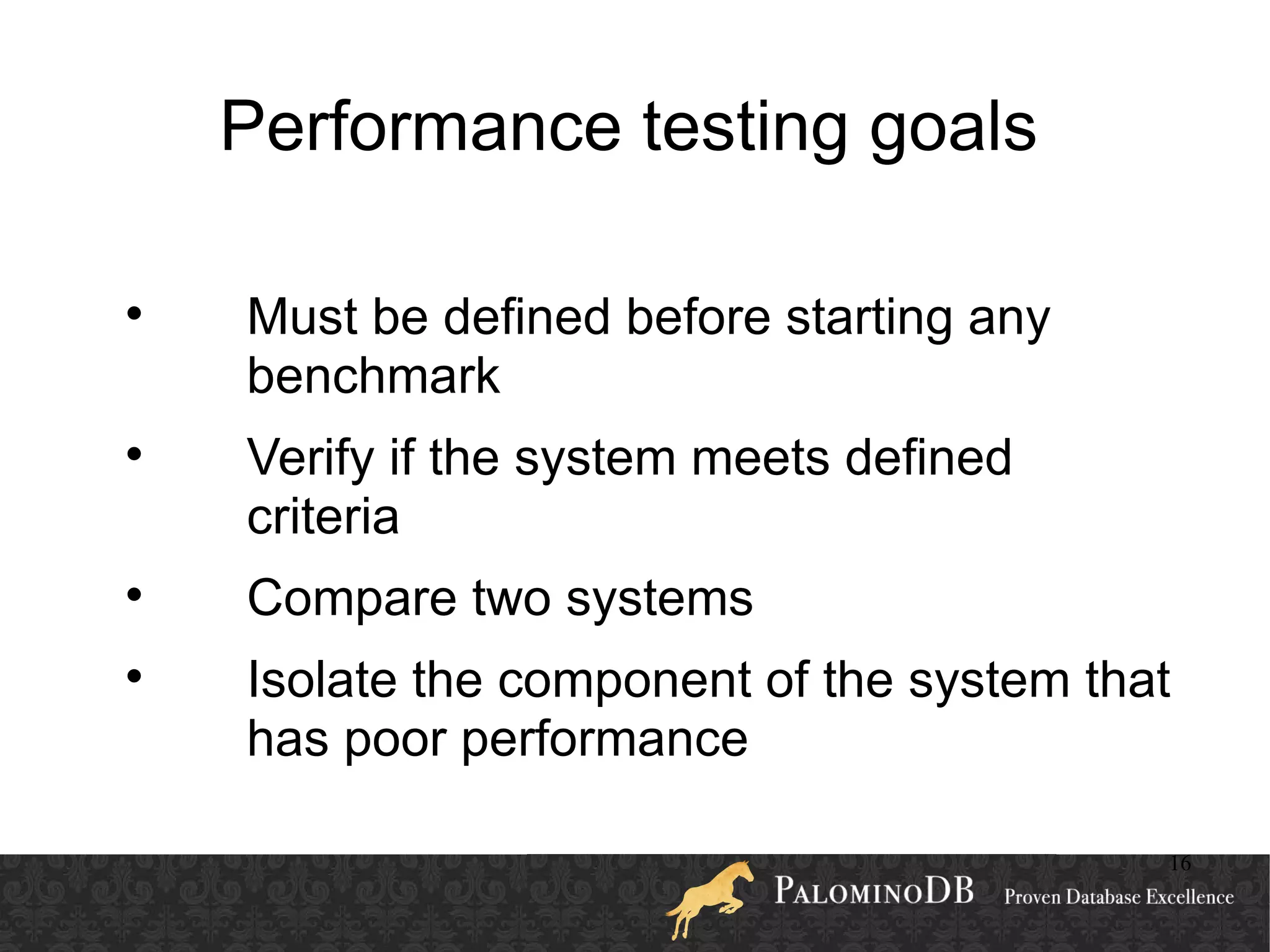 Performance testing goals

• Must be defined before starting any benchmark

• Verify if the system meets defined criteria

• Compare two systems

• Isolate the component of the system that has poor performance

16

PALOMINODB Proven Database Excellence